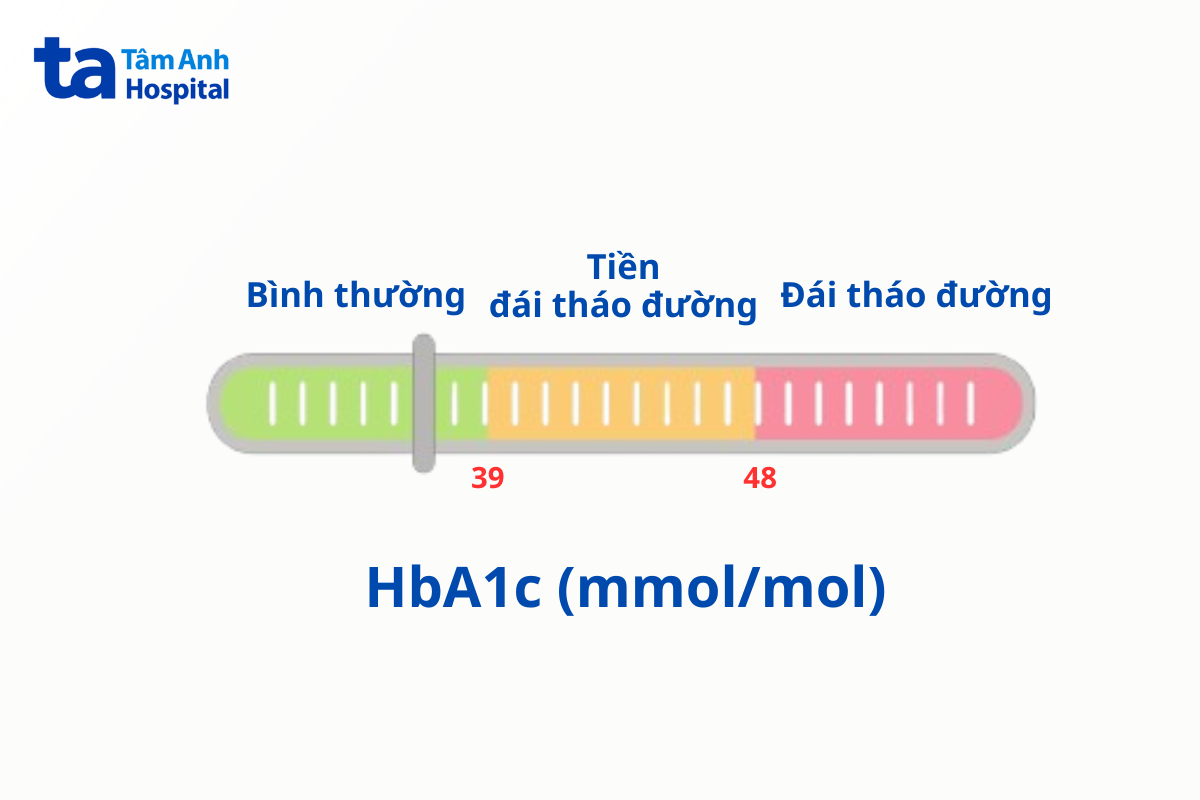 ta Tâm Anh Hospital

Bình thường

Tiền
đái tháo đường

Đái tháo đường

39

48

HbA1c (mmol/mol)